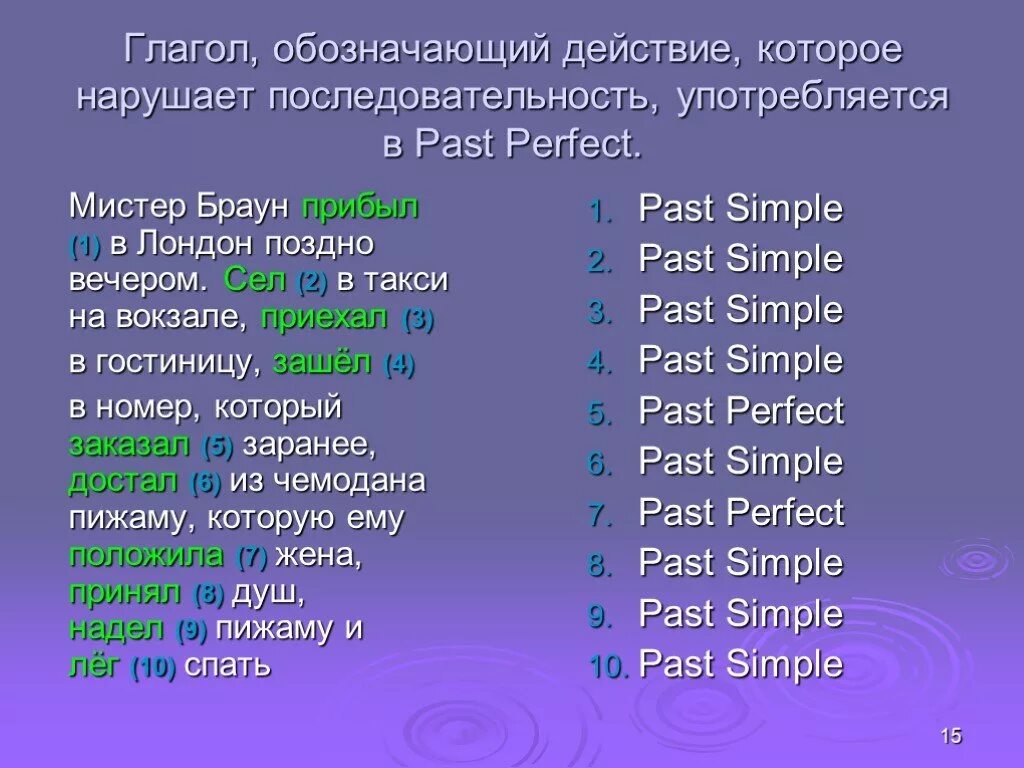 Глагол, обозначающий действие, которое нарушает последовательность, употребляется в Past Perfect.

Мистер Браун прибыл (1) в Лондон поздно вечером. Сел (2) в такси на вокзале, приехал (3) в гостиницу, зашёл (4) в номер, который заказал (5) заранее, достал (6) из чемодана пижаму, которую ему положила (7) жена, принял (8) душ, надел (9) пижаму и лёг (10) спать

1. Past Simple
2. Past Simple
3. Past Simple
4. Past Simple
5. Past Perfect
6. Past Simple
7. Past Perfect
8. Past Simple
9. Past Simple
10. Past Simple

15